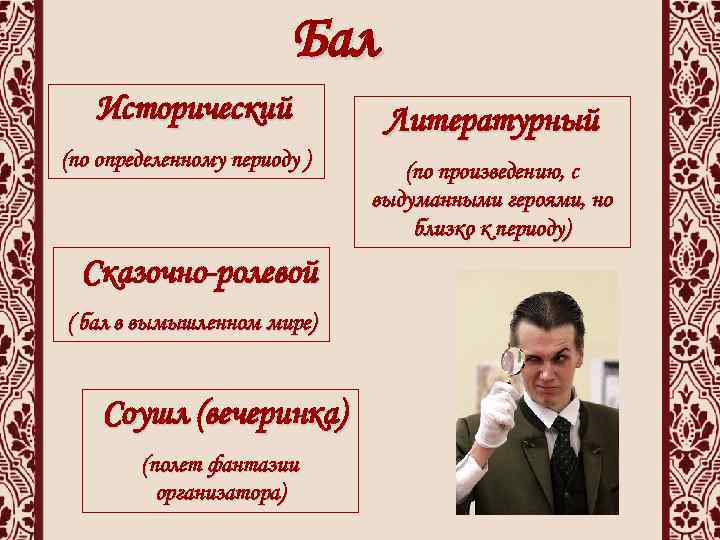 Бал

Исторический

(по определенному периоду )

Литературный

(по произведению, с выдуманными героями, но близко к периоду)

Сказочно-ролевой

( бал в вымышленном мире)

Соушл (вечеринка)

(полет фантазии организатора)